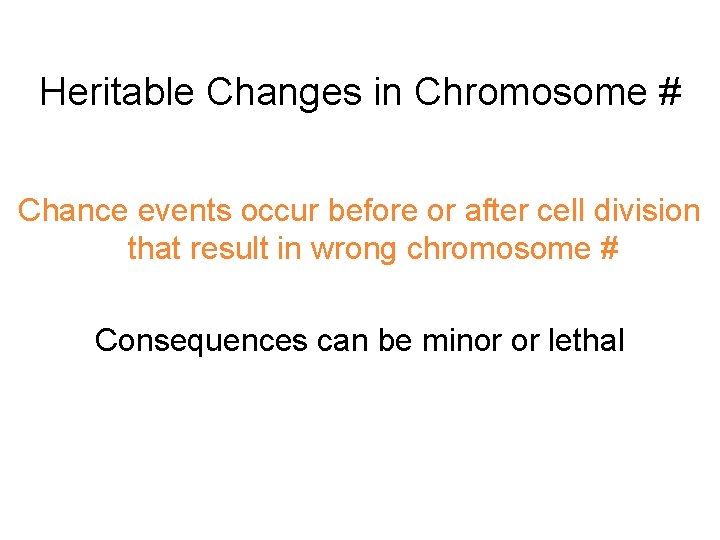 Heritable Changes in Chromosome #

Chance events occur before or after cell division that result in wrong chromosome #

Consequences can be minor or lethal